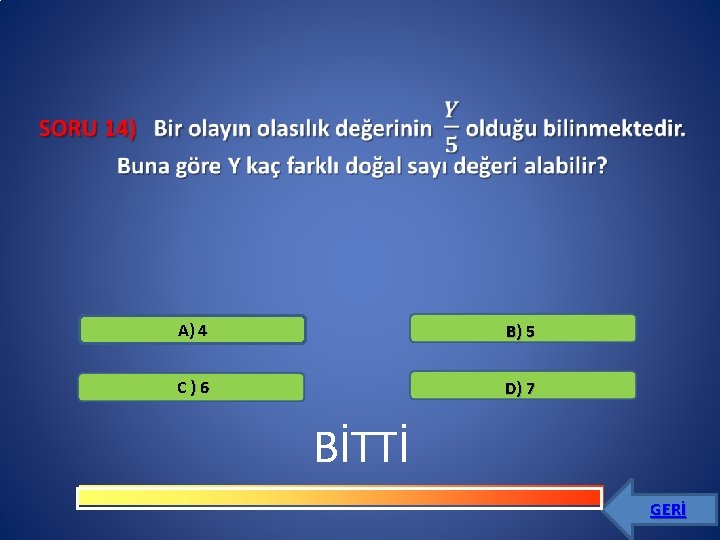 SORU 14) Bir olayın olasılık değerinin $\frac{Y}{5}$ olduğu bilinmektedir. Buna göre Y kaç farklı doğal sayı değeri alabilir?

A) 4

B) 5

C ) 6

D) 7

BİTTİ

GERİ